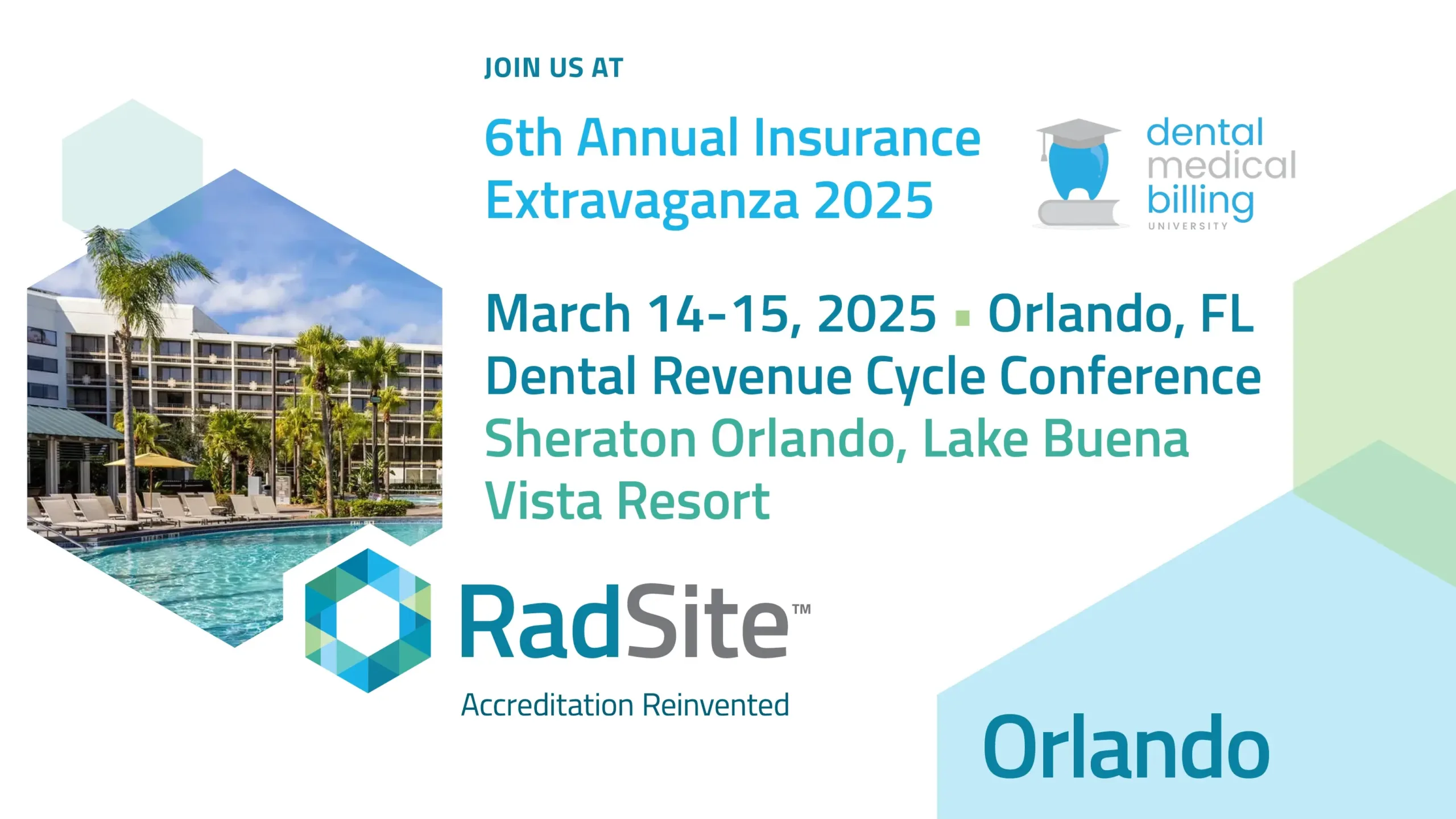 JOIN US AT

6th Annual Insurance Extravaganza 2025

dental medical billing UNIVERSITY

March 14-15, 2025 ▪ Orlando, FL
Dental Revenue Cycle Conference
Sheraton Orlando, Lake Buena Vista Resort

RadSite™
Accreditation Reinvented

Orlando